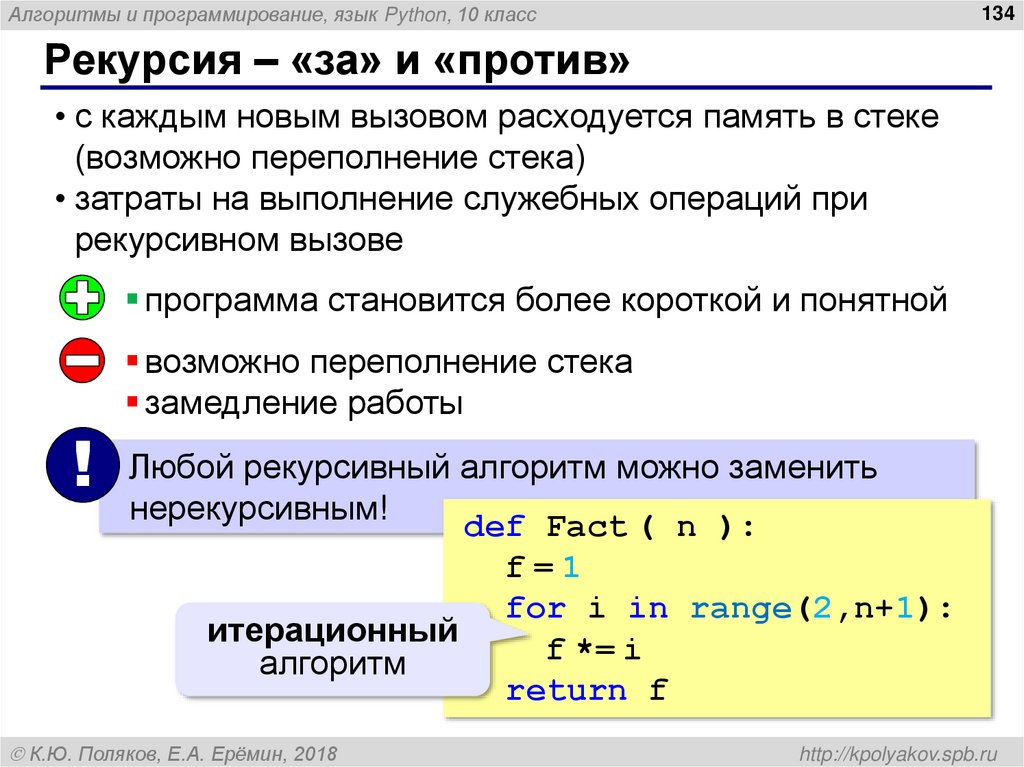 Алгоритмы и программирование, язык Python, 10 класс

134

Рекурсия – «за» и «против»

• с каждым новым вызовом расходуется память в стеке (возможно переполнение стека)
• затраты на выполнение служебных операций при рекурсивном вызове

▪ программа становится более короткой и понятной

▪ возможно переполнение стека
▪ замедление работы

!

Любой рекурсивный алгоритм можно заменить нерекурсивным!

def Fact ( n ):
  f = 1
  for i in range(2,n+1):
    f *= i
  return f

итерационный алгоритм

© К.Ю. Поляков, Е.А. Ерёмин, 2018

http://kpolyakov.spb.ru